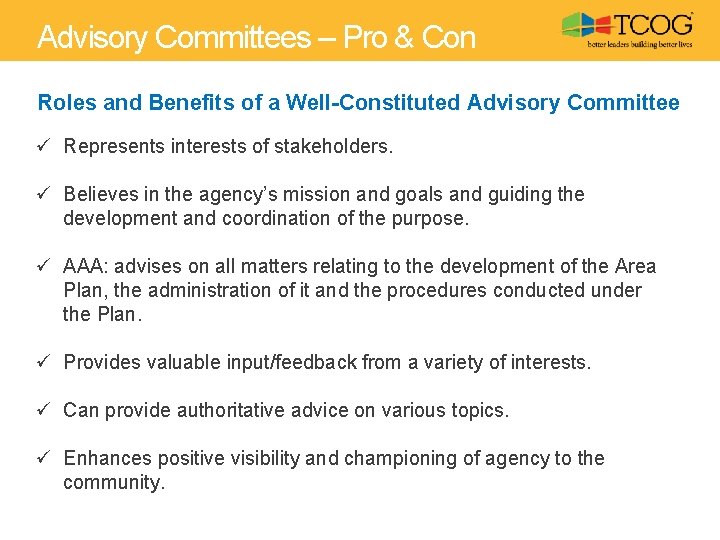 Advisory Committees – Pro & Con

TCOG
better leaders building better lives

Roles and Benefits of a Well-Constituted Advisory Committee

✓ Represents interests of stakeholders.

✓ Believes in the agency's mission and goals and guiding the development and coordination of the purpose.

✓ AAA: advises on all matters relating to the development of the Area Plan, the administration of it and the procedures conducted under the Plan.

✓ Provides valuable input/feedback from a variety of interests.

✓ Can provide authoritative advice on various topics.

✓ Enhances positive visibility and championing of agency to the community.